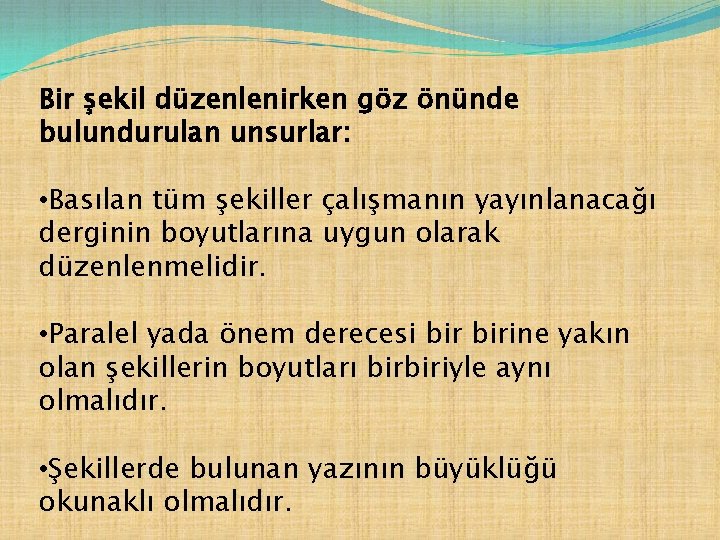 Bir şekil düzenlenirken göz önünde bulundurulan unsurlar:

•Basılan tüm şekiller çalışmanın yayınlanacağı derginin boyutlarına uygun olarak düzenlenmelidir.

•Paralel yada önem derecesi bir birine yakın olan şekillerin boyutları birbiriyle aynı olmalıdır.

•Şekillerde bulunan yazının büyüklüğü okunaklı olmalıdır.